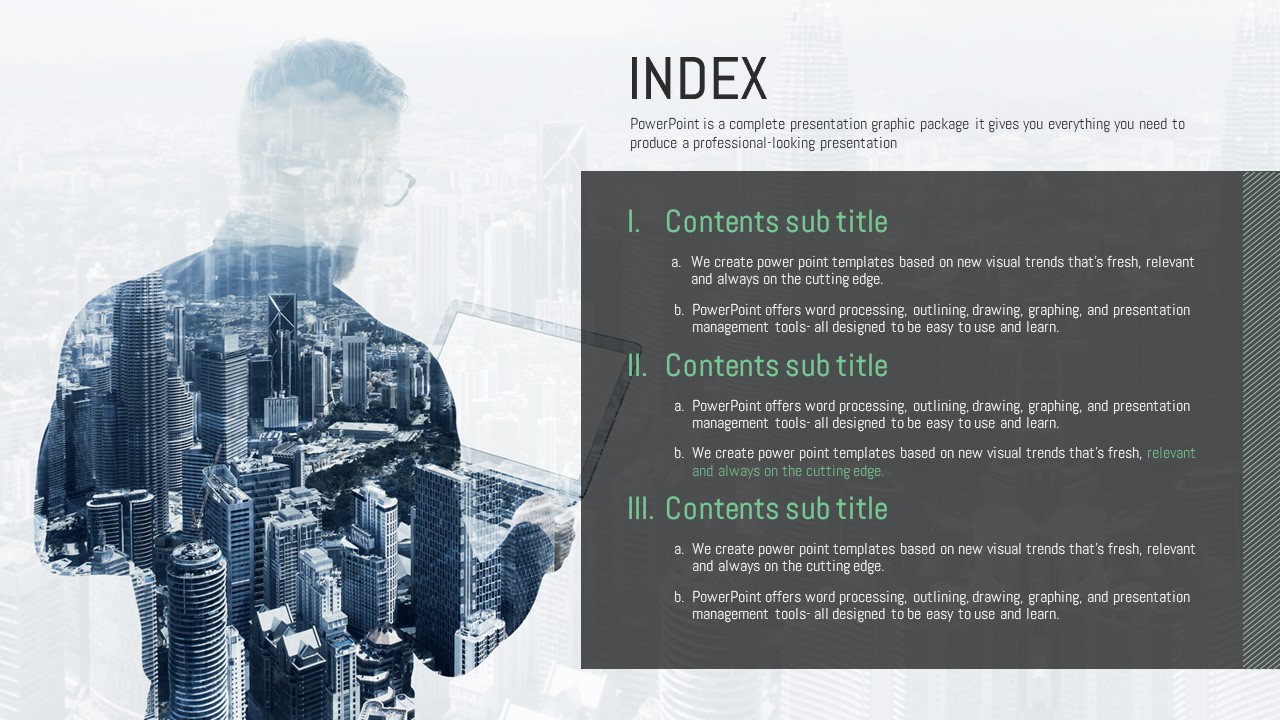 INDEX

PowerPoint is a complete presentation graphic package it gives you everything you need to produce a professional-looking presentation

I. Contents sub title

a. We create power point templates based on new visual trends that's fresh, relevant and always on the cutting edge.

b. PowerPoint offers word processing, outlining, drawing, graphing, and presentation management tools- all designed to be easy to use and learn.

II. Contents sub title

a. PowerPoint offers word processing, outlining, drawing, graphing, and presentation management tools- all designed to be easy to use and learn.

b. We create power point templates based on new visual trends that's fresh, relevant and always on the cutting edge.

III. Contents sub title

a. We create power point templates based on new visual trends that's fresh, relevant and always on the cutting edge.

b. PowerPoint offers word processing, outlining, drawing, graphing, and presentation management tools- all designed to be easy to use and learn.